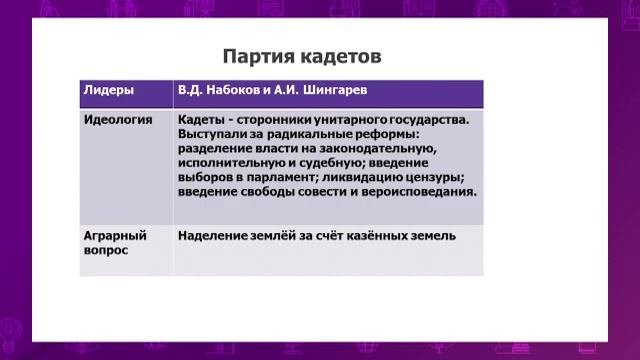 Партия кадетов

| Лидеры | В.Д. Набоков и А.И. Шингарев |
|---|---|
| Идеология | Кадеты - сторонники унитарного государства. Выступали за радикальные реформы: разделение власти на законодательную, исполнительную и судебную; введение выборов в парламент; ликвидацию цензуры; введение свободы совести и вероисповедания. |
| Аграрный вопрос | Наделение землёй за счёт казённых земель |